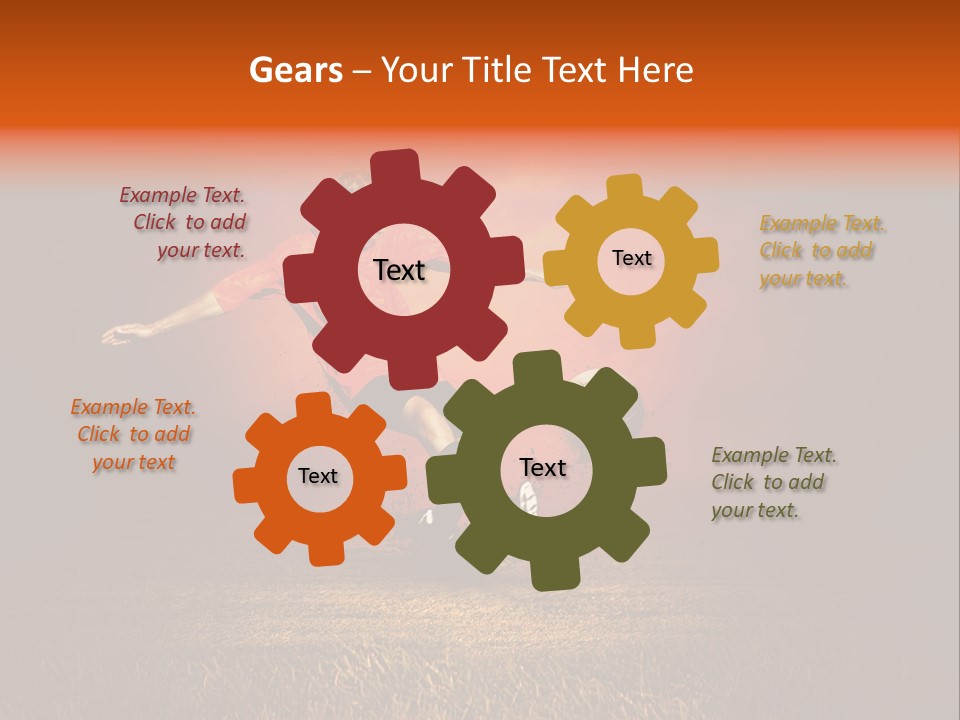 Gears – Your Title Text Here

Example Text. Click to add your text.

Text

Text

Example Text. Click to add your text.

Example Text. Click to add your text

Text

Text

Example Text. Click to add your text.